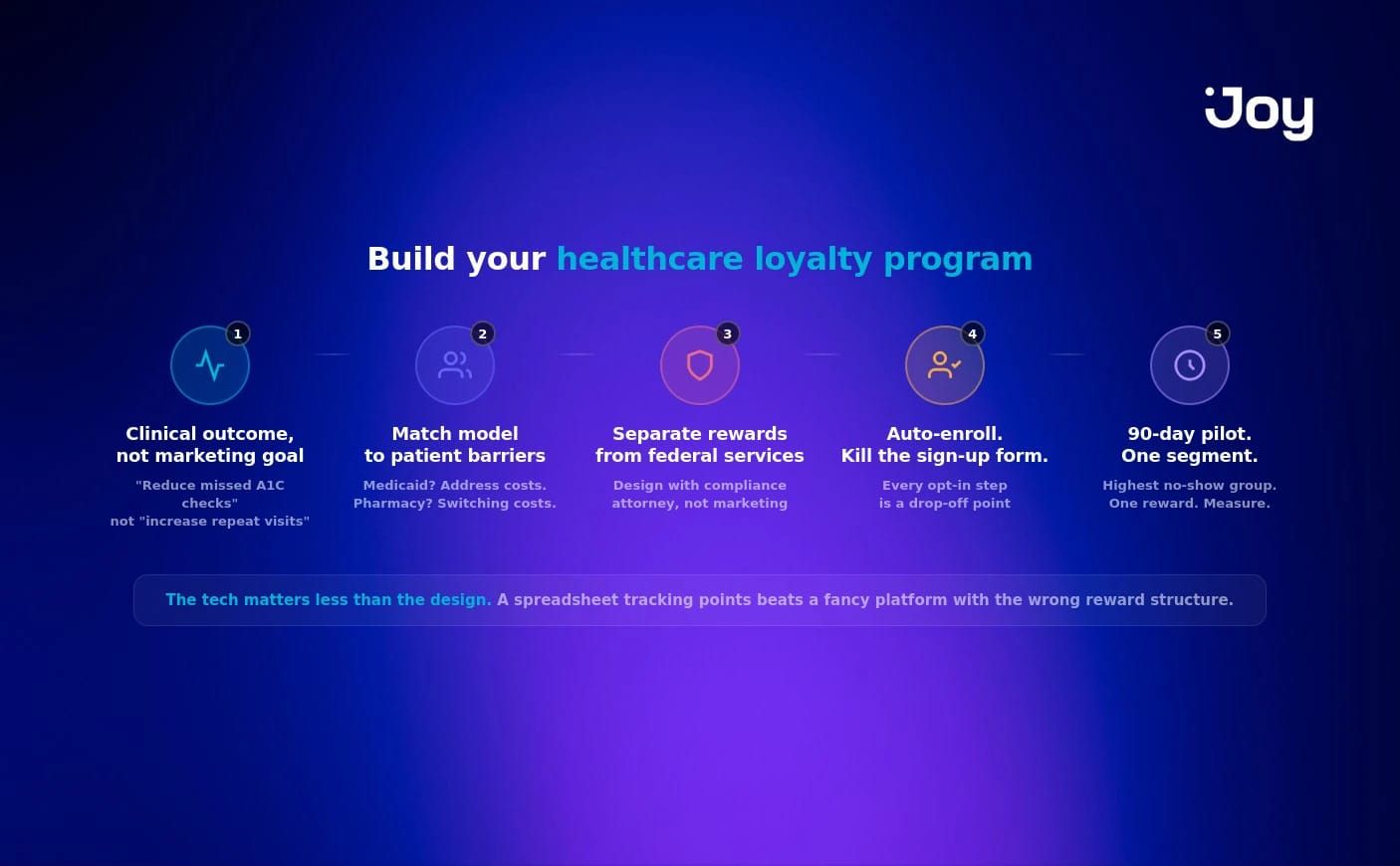 Joy

Build your healthcare loyalty program

1
Clinical outcome, not marketing goal
"Reduce missed A1C checks"
not "increase repeat visits"

2
Match model to patient barriers
Medicaid? Address costs. Pharmacy? Switching costs.

3
Separate rewards from federal services
Design with compliance attorney, not marketing

4
Auto-enroll. Kill the sign-up form.
Every opt-in step is a drop-off point

5
90-day pilot. One segment.
Highest no-show group. One reward. Measure.

The tech matters less than the design. A spreadsheet tracking points beats a fancy platform with the wrong reward structure.